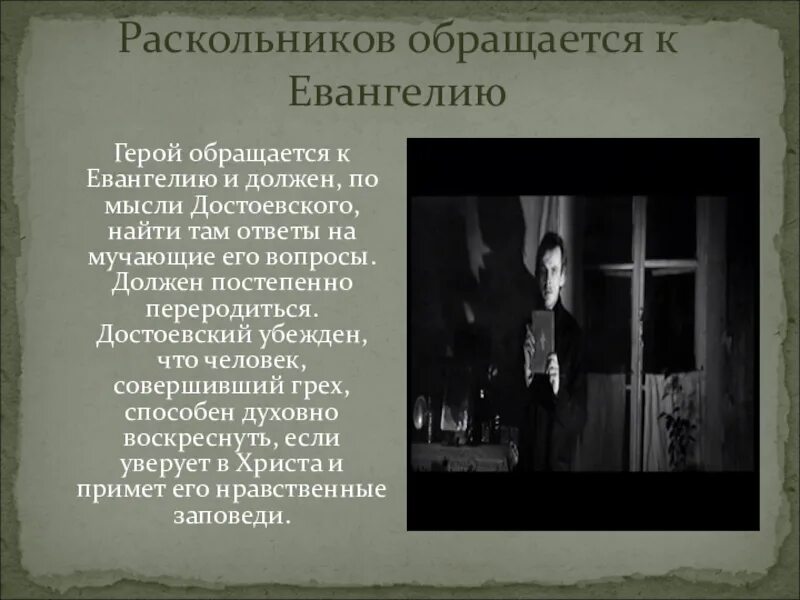 Раскольников обращается к Евангелию

Герой обращается к Евангелию и должен, по мысли Достоевского, найти там ответы на мучающие его вопросы. Должен постепенно переродиться. Достоевский убежден, что человек, совершивший грех, способен духовно воскреснуть, если уверует в Христа и примет его нравственные заповеди.